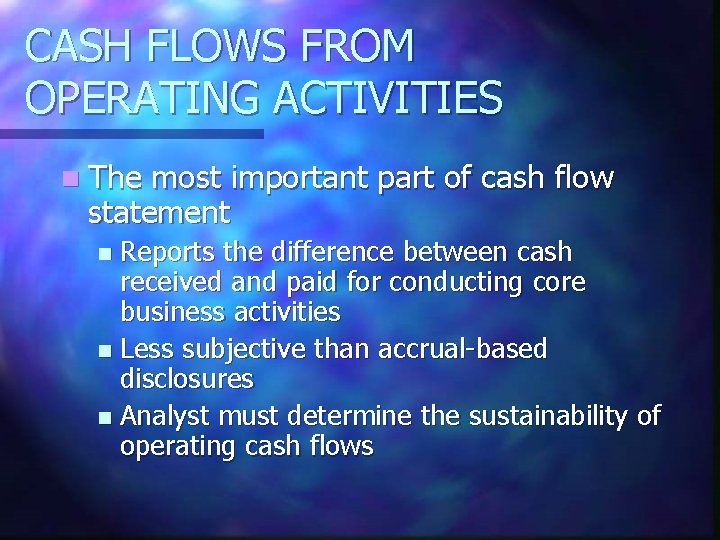 CASH FLOWS FROM OPERATING ACTIVITIES

The most important part of cash flow statement

Reports the difference between cash received and paid for conducting core business activities

Less subjective than accrual-based disclosures

Analyst must determine the sustainability of operating cash flows